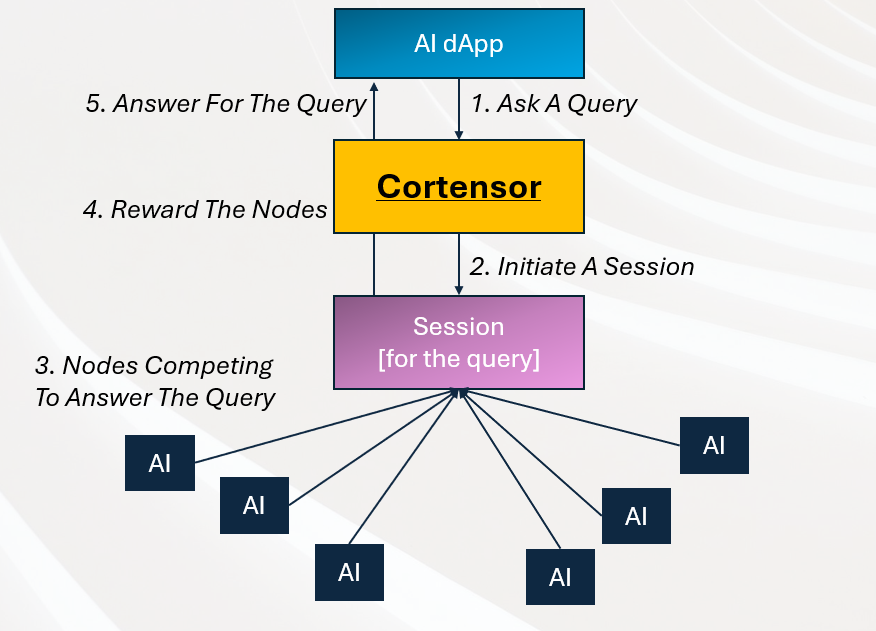 AI dApp

5. Answer For The Query

1. Ask A Query

Cortensor

4. Reward The Nodes

2. Initiate A Session

Session
[for the query]

3. Nodes Competing To Answer The Query

AI

AI

AI

AI

AI

AI